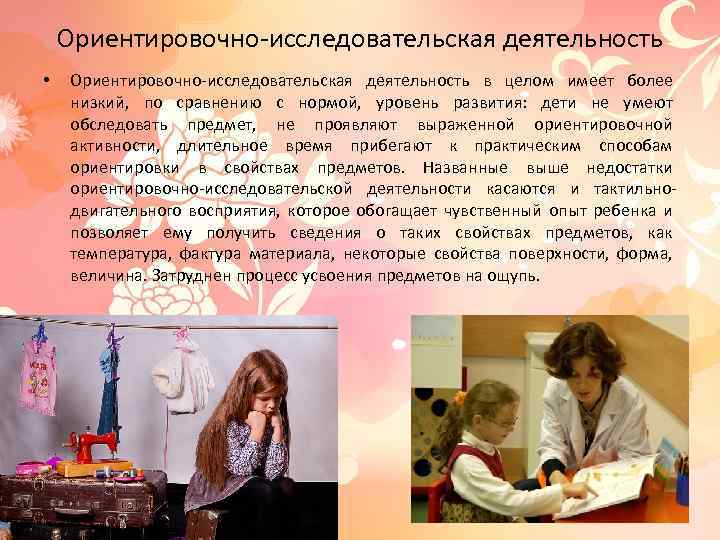 Ориентировочно-исследовательская деятельность

• Ориентировочно-исследовательская деятельность в целом имеет более низкий, по сравнению с нормой, уровень развития: дети не умеют обследовать предмет, не проявляют выраженной ориентировочной активности, длительное время прибегают к практическим способам ориентировки в свойствах предметов. Названные выше недостатки ориентировочно-исследовательской деятельности касаются и тактильно-двигательного восприятия, которое обогащает чувственный опыт ребенка и позволяет ему получить сведения о таких свойствах предметов, как температура, фактура материала, некоторые свойства поверхности, форма, величина. Затруднен процесс усвоения предметов на ощупь.